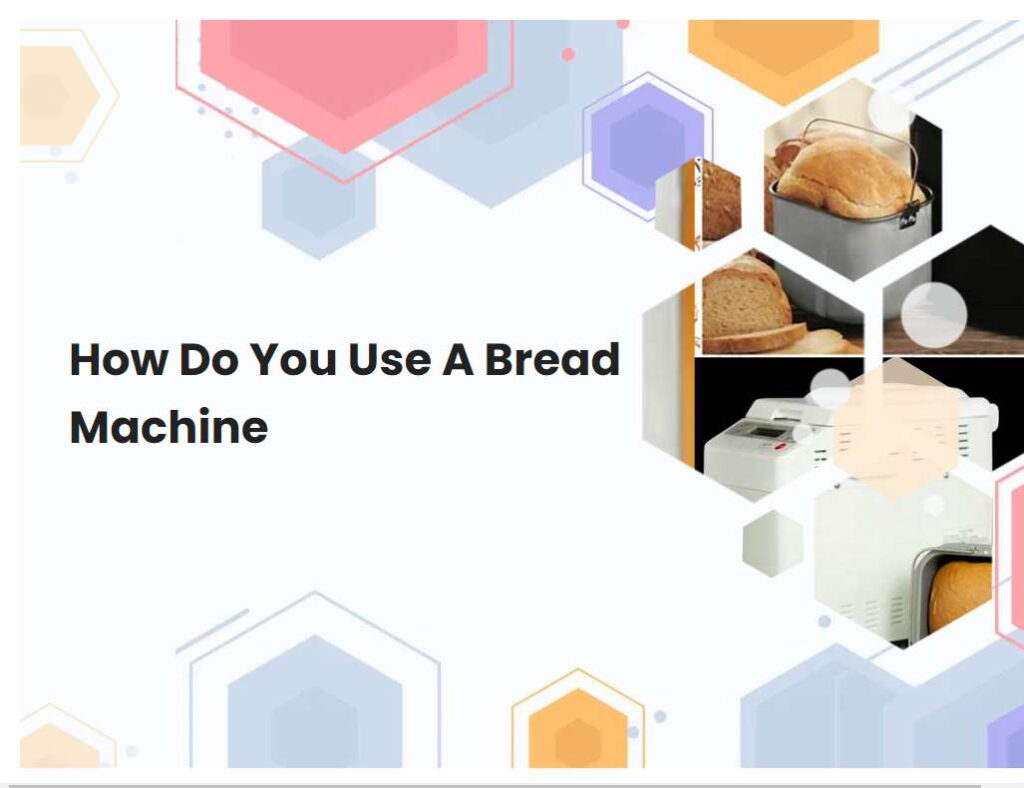 How Do You Use A Bread Machine